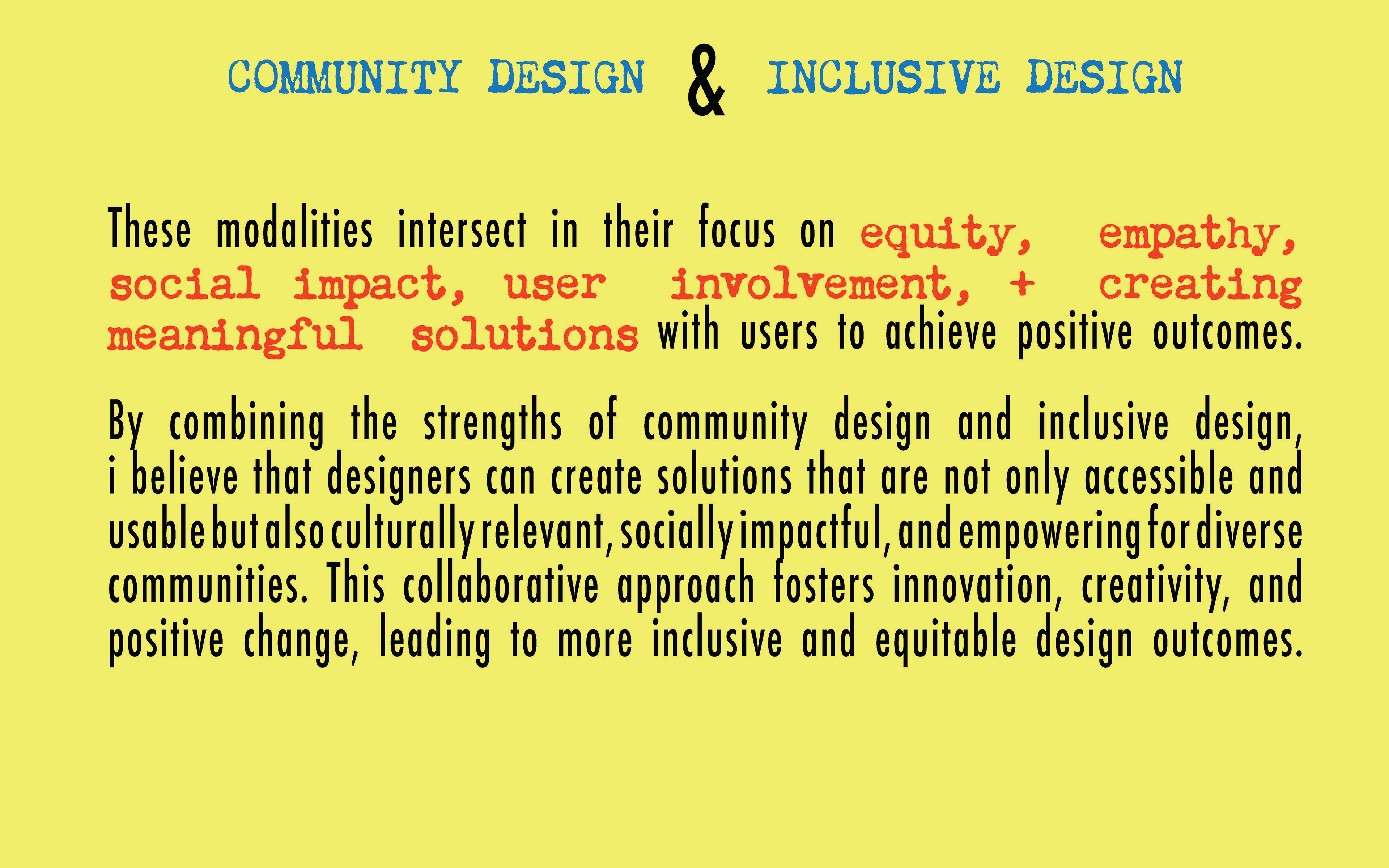 COMMUNITY DESIGN & INCLUSIVE DESIGN

These modalities intersect in their focus on equity, empathy, social impact, user involvement, + creating meaningful solutions with users to achieve positive outcomes.

By combining the strengths of community design and inclusive design, i believe that designers can create solutions that are not only accessible and usable but also culturally relevant, socially impactful, and empowering for diverse communities. This collaborative approach fosters innovation, creativity, and positive change, leading to more inclusive and equitable design outcomes.